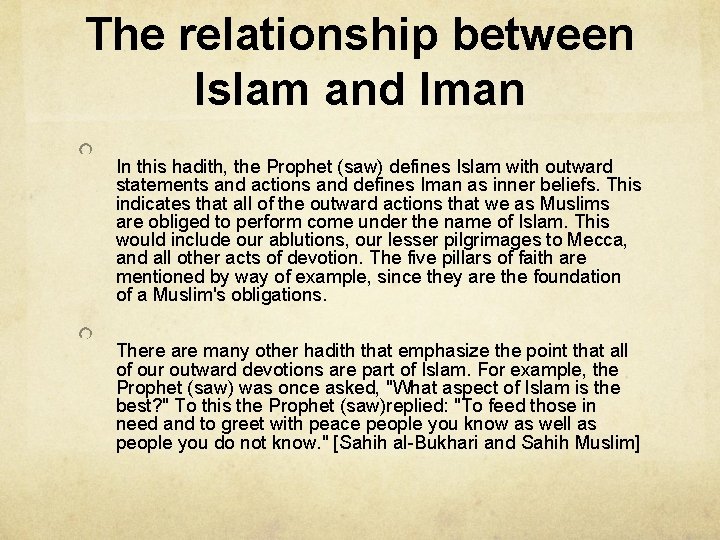 The relationship between Islam and Iman

In this hadith, the Prophet (saw) defines Islam with outward statements and actions and defines Iman as inner beliefs. This indicates that all of the outward actions that we as Muslims are obliged to perform come under the name of Islam. This would include our ablutions, our lesser pilgrimages to Mecca, and all other acts of devotion. The five pillars of faith are mentioned by way of example, since they are the foundation of a Muslim's obligations.

There are many other hadith that emphasize the point that all of our outward devotions are part of Islam. For example, the Prophet (saw) was once asked, "What aspect of Islam is the best?" To this the Prophet (saw)replied: "To feed those in need and to greet with peace people you know as well as people you do not know." [Sahih al-Bukhari and Sahih Muslim]